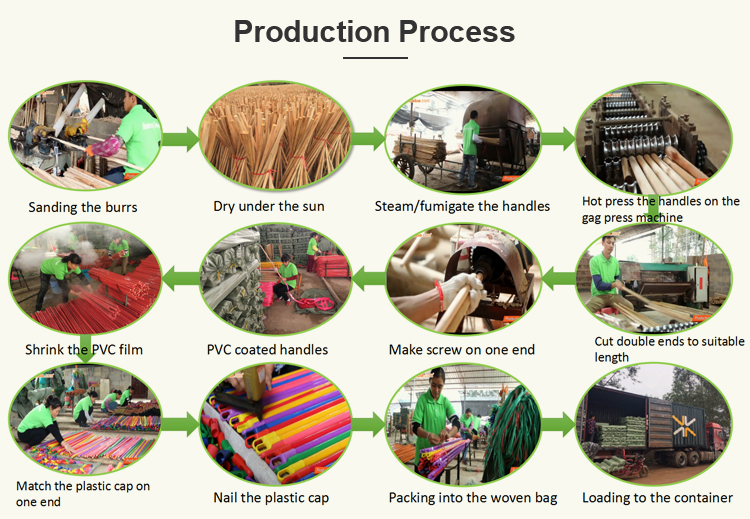 Production Process

Sanding the burrs

Dry under the sun

Steam/fumigate the handles

Hot press the handles on the gag press machine

Cut double ends to suitable length

Make screw on one end

PVC coated handles

Shrink the PVC film

Match the plastic cap on one end

Nail the plastic cap

Packing into the woven bag

Loading to the container